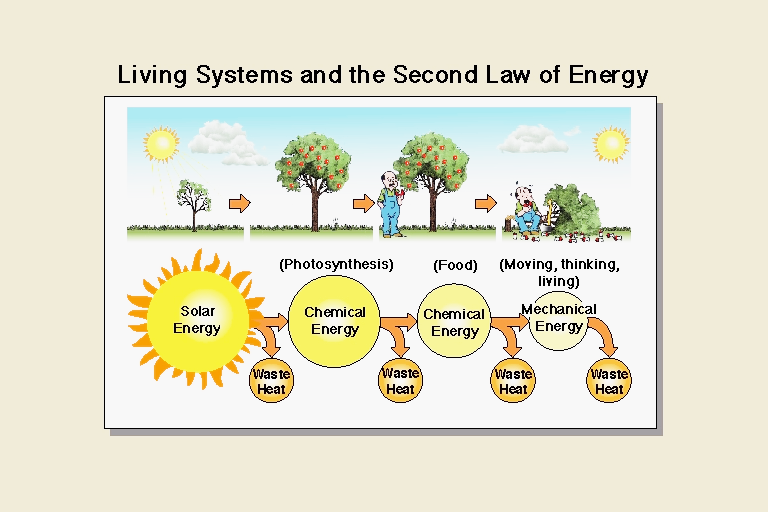 Living Systems and the Second Law of Energy

(Photosynthesis)

(Food)

(Moving, thinking, living)

Solar Energy

Chemical Energy

Chemical Energy

Mechanical Energy

Waste Heat

Waste Heat

Waste Heat

Waste Heat